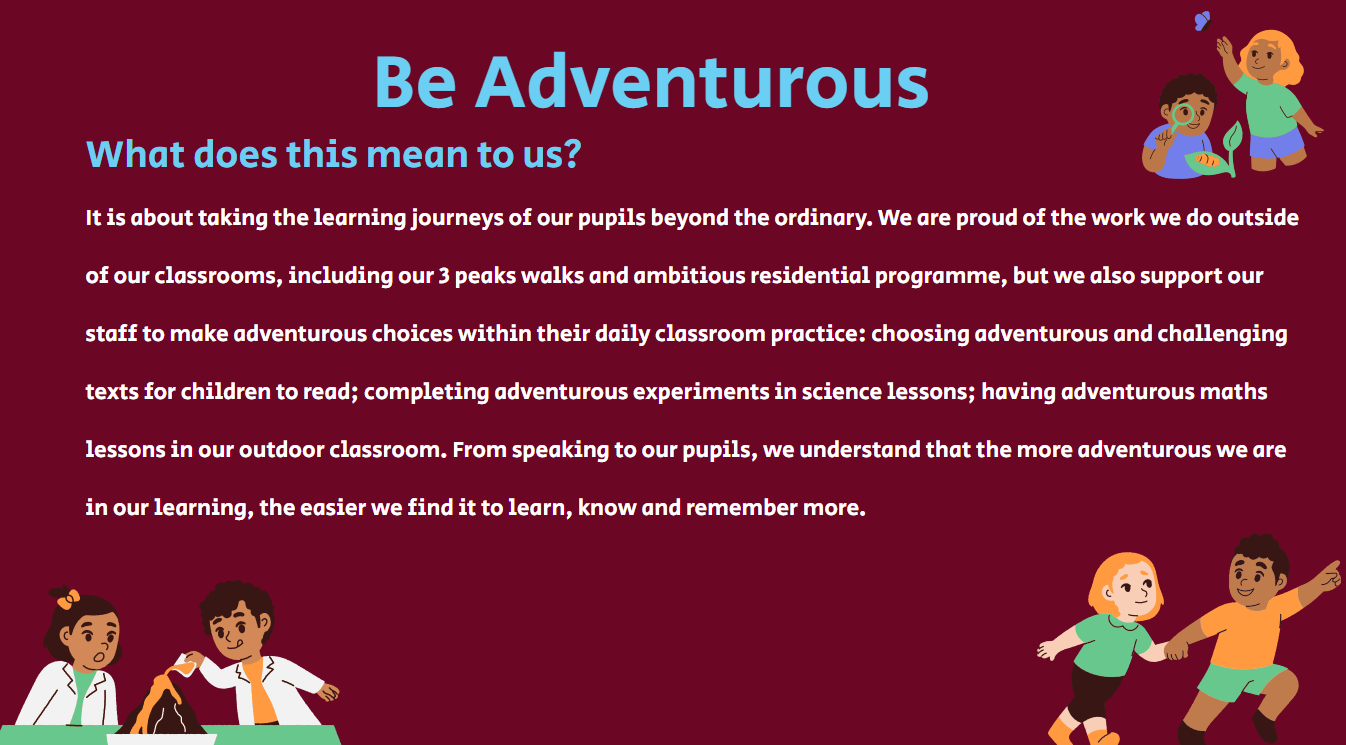 Be Adventurous

What does this mean to us?

It is about taking the learning journeys of our pupils beyond the ordinary. We are proud of the work we do outside of our classrooms, including our 3 peaks walks and ambitious residential programme, but we also support our staff to make adventurous choices within their daily classroom practice: choosing adventurous and challenging texts for children to read; completing adventurous experiments in science lessons; having adventurous maths lessons in our outdoor classroom. From speaking to our pupils, we understand that the more adventurous we are in our learning, the easier we find it to learn, know and remember more.